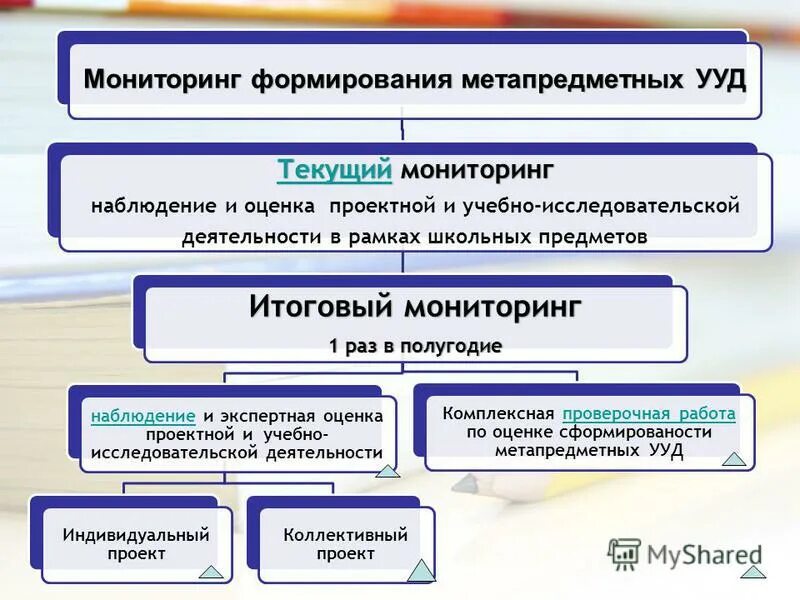 Мониторинг формирования метапредметных УУД

Текущий мониторинг
наблюдение и оценка проектной и учебно-исследовательской деятельности в рамках школьных предметов

Итоговый мониторинг
1 раз в полугодие

наблюдение и экспертная оценка проектной и учебно-исследовательской деятельности

Комплексная проверочная работа по оценке сформированости метапредметных УУД

Индивидуальный проект

Коллективный проект

MyShared